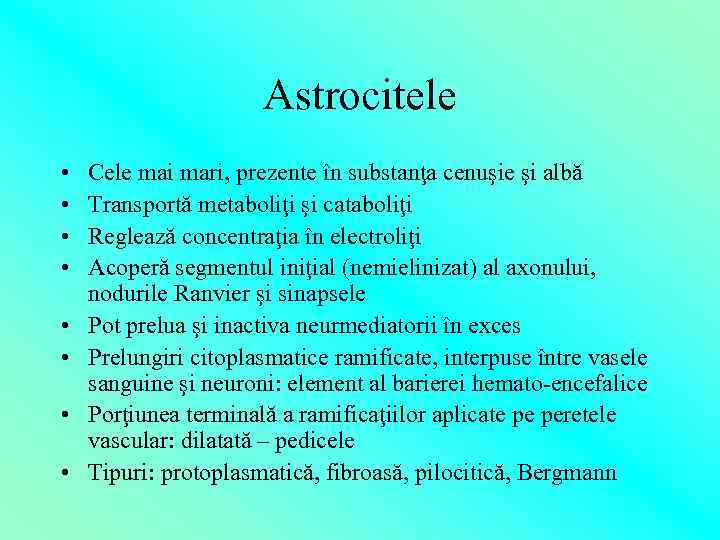 Astrocitele

• Cele mai mari, prezente în substanţa cenuşie şi albă
• Transportă metaboliţi şi cataboliţi
• Reglează concentraţia în electroliţi
• Acoperă segmentul iniţial (nemielinizat) al axonului, nodurile Ranvier şi sinapsele
• Pot prelua şi inactiva neurmediatorii în exces
• Prelungiri citoplasmatice ramificate, interpuse între vasele sanguine şi neuroni: element al barierei hemato-encefalice
• Porţiunea terminală a ramificaţiilor aplicate pe peretele vascular: dilatată – pedicele
• Tipuri: protoplasmatică, fibroasă, pilocitică, Bergmann